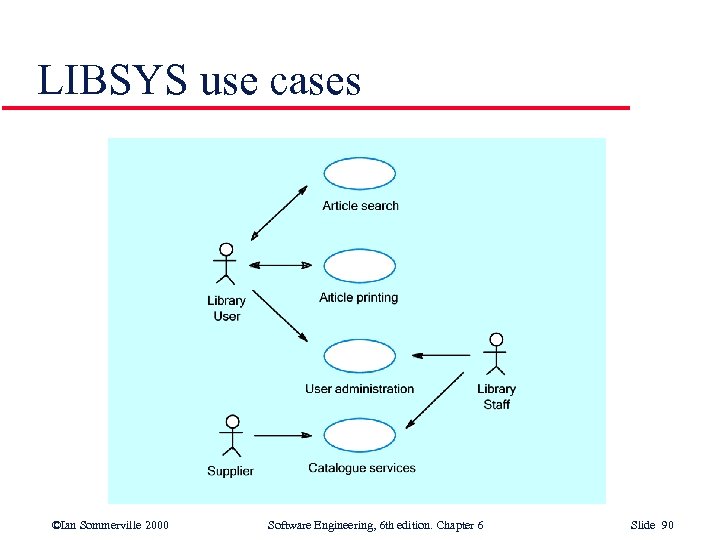 LIBSYS use cases

Article search

Library User

Article printing

User administration

Library Staff

Supplier

Catalogue services

©Ian Sommerville 2000

Software Engineering, 6th edition. Chapter 6

Slide 90